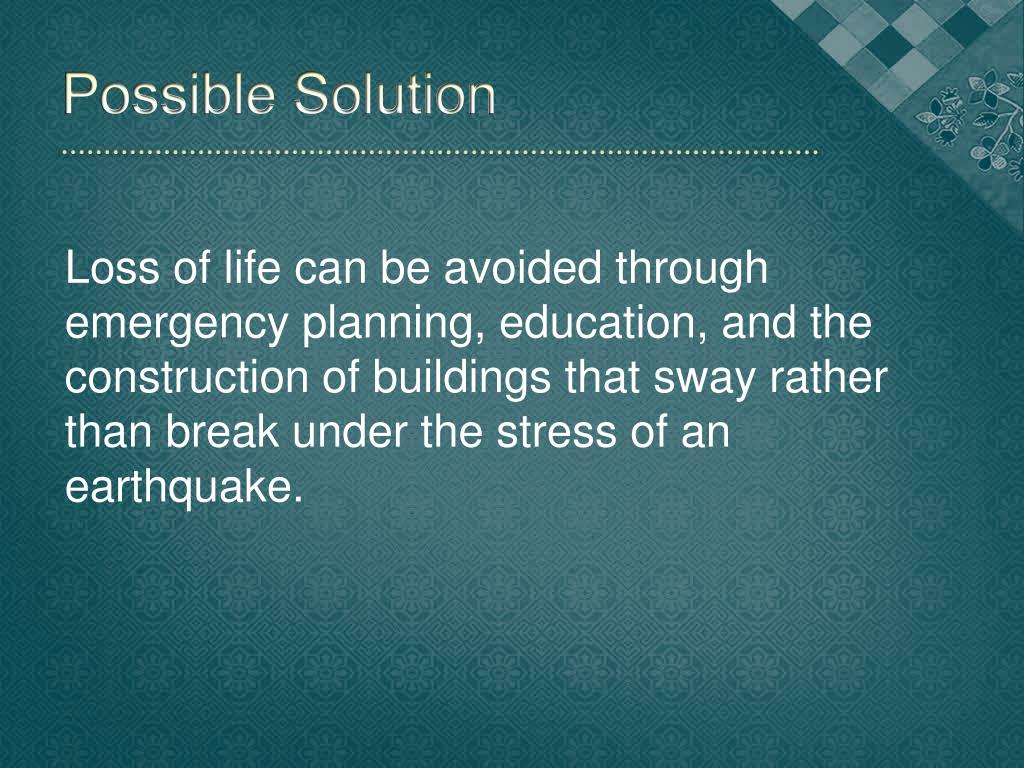 Possible Solution

Loss of life can be avoided through emergency planning, education, and the construction of buildings that sway rather than break under the stress of an earthquake.